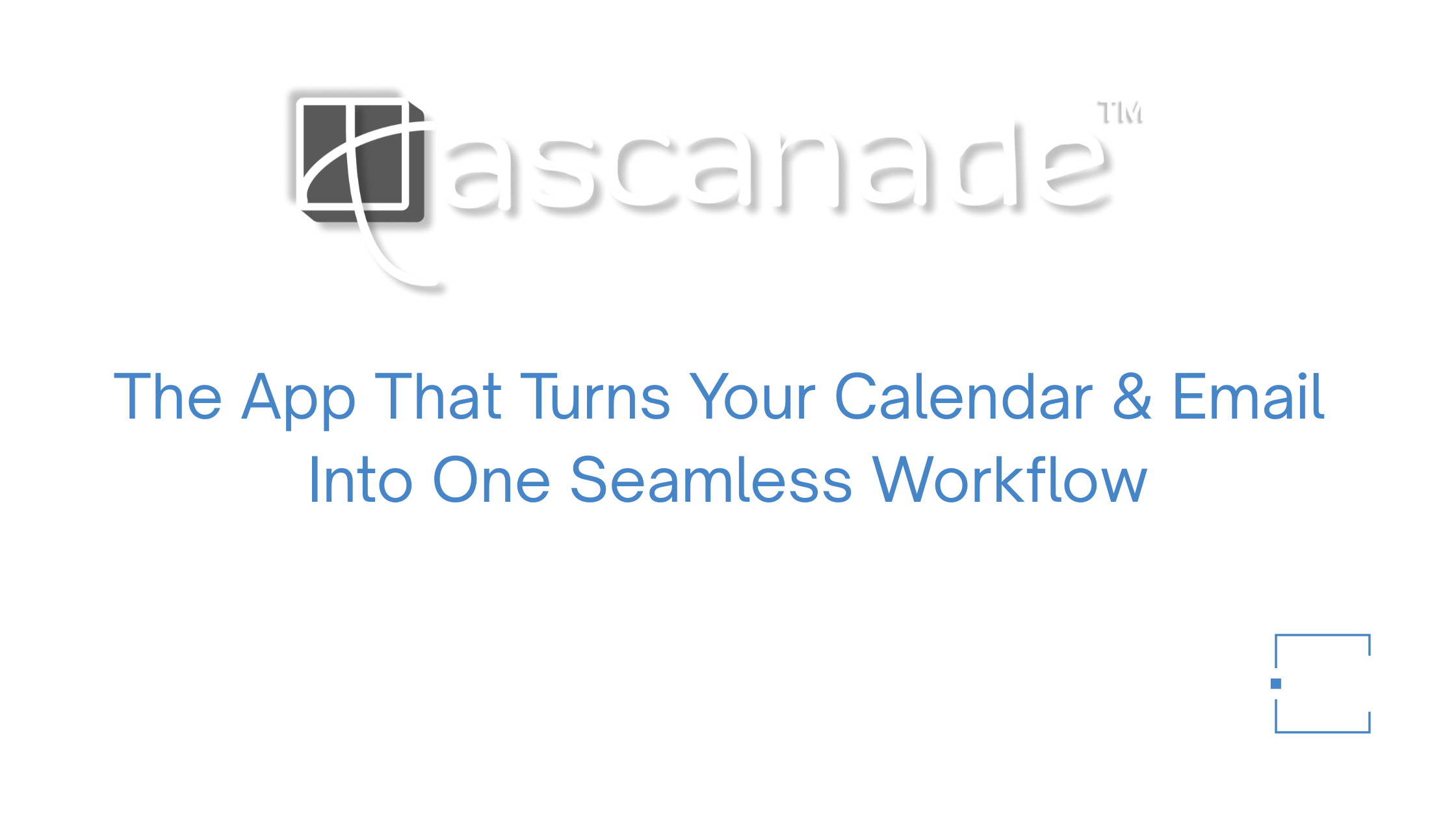 ascanade™

The App That Turns Your Calendar & Email Into One Seamless Workflow